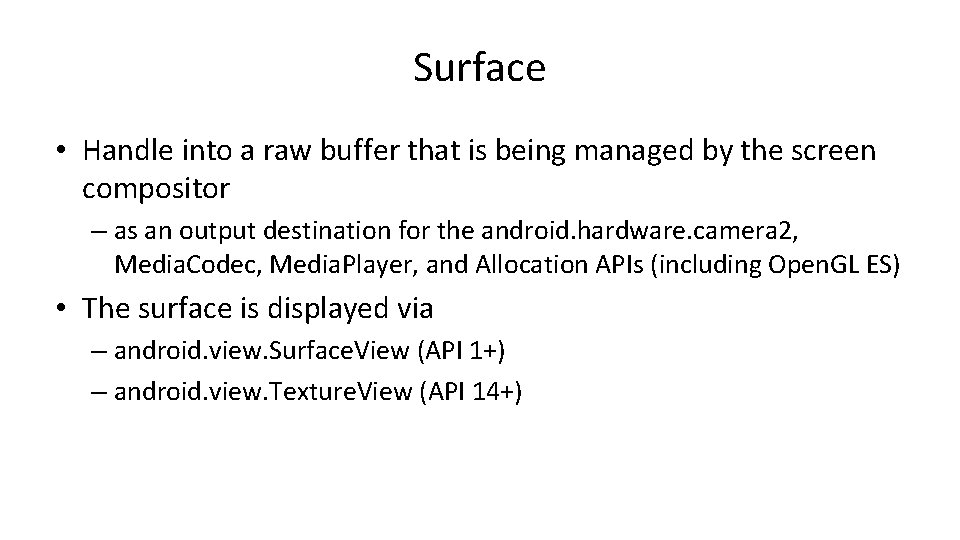 Surface

• Handle into a raw buffer that is being managed by the screen compositor

– as an output destination for the android.hardware.camera2, MediaCodec, MediaPlayer, and Allocation APIs (including OpenGL ES)

• The surface is displayed via

– android.view.SurfaceView (API 1+)

– android.view.TextureView (API 14+)